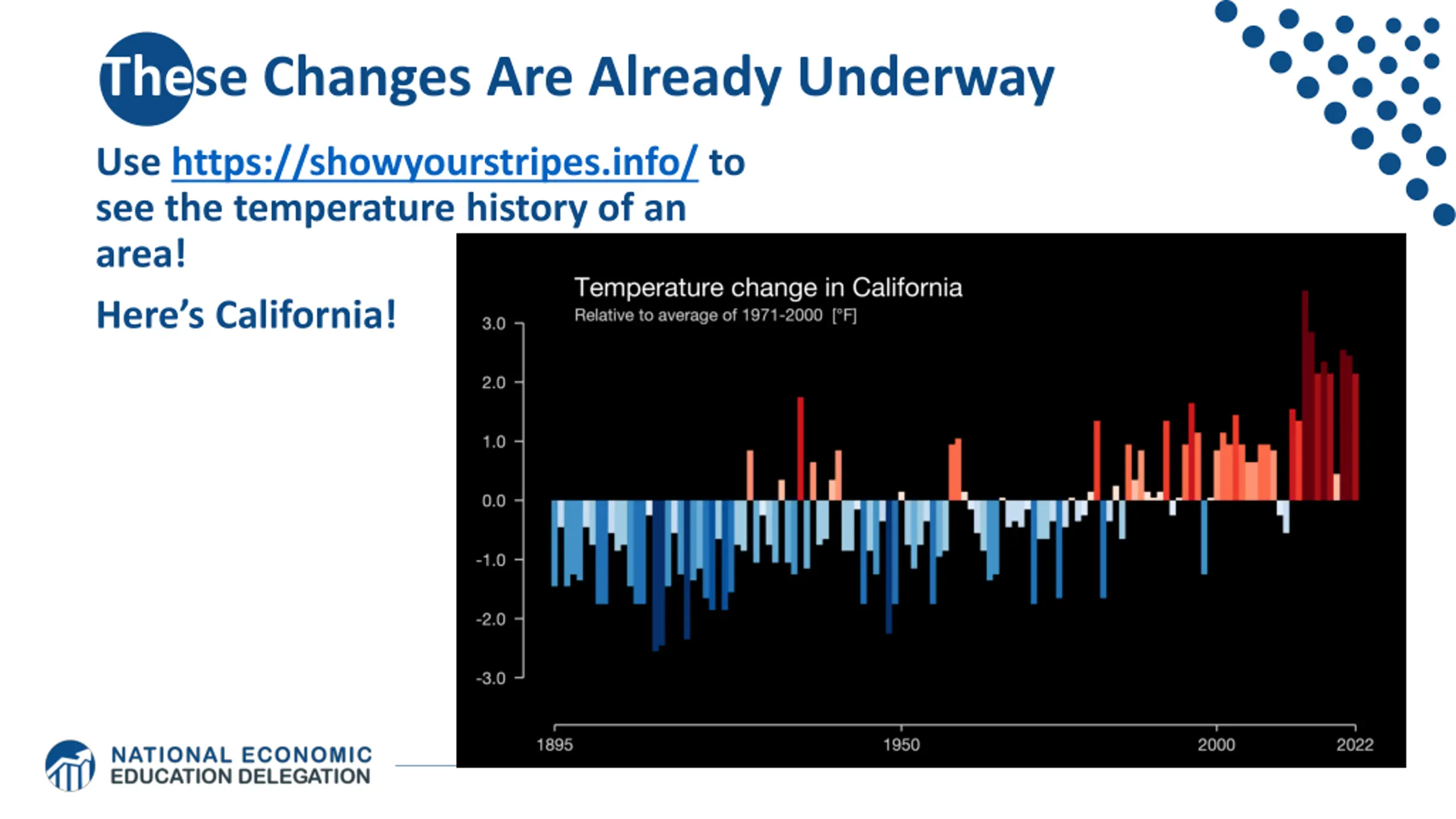 These Changes Are Already Underway

Use https://showyourstripes.info/ to see the temperature history of an area!

Here's California!

Temperature change in California
Relative to average of 1971-2000 [°F]

3.0
2.0
1.0
0.0
-1.0
-2.0
-3.0

1895
1950
2000
2022

NATIONAL ECONOMIC EDUCATION DELEGATION